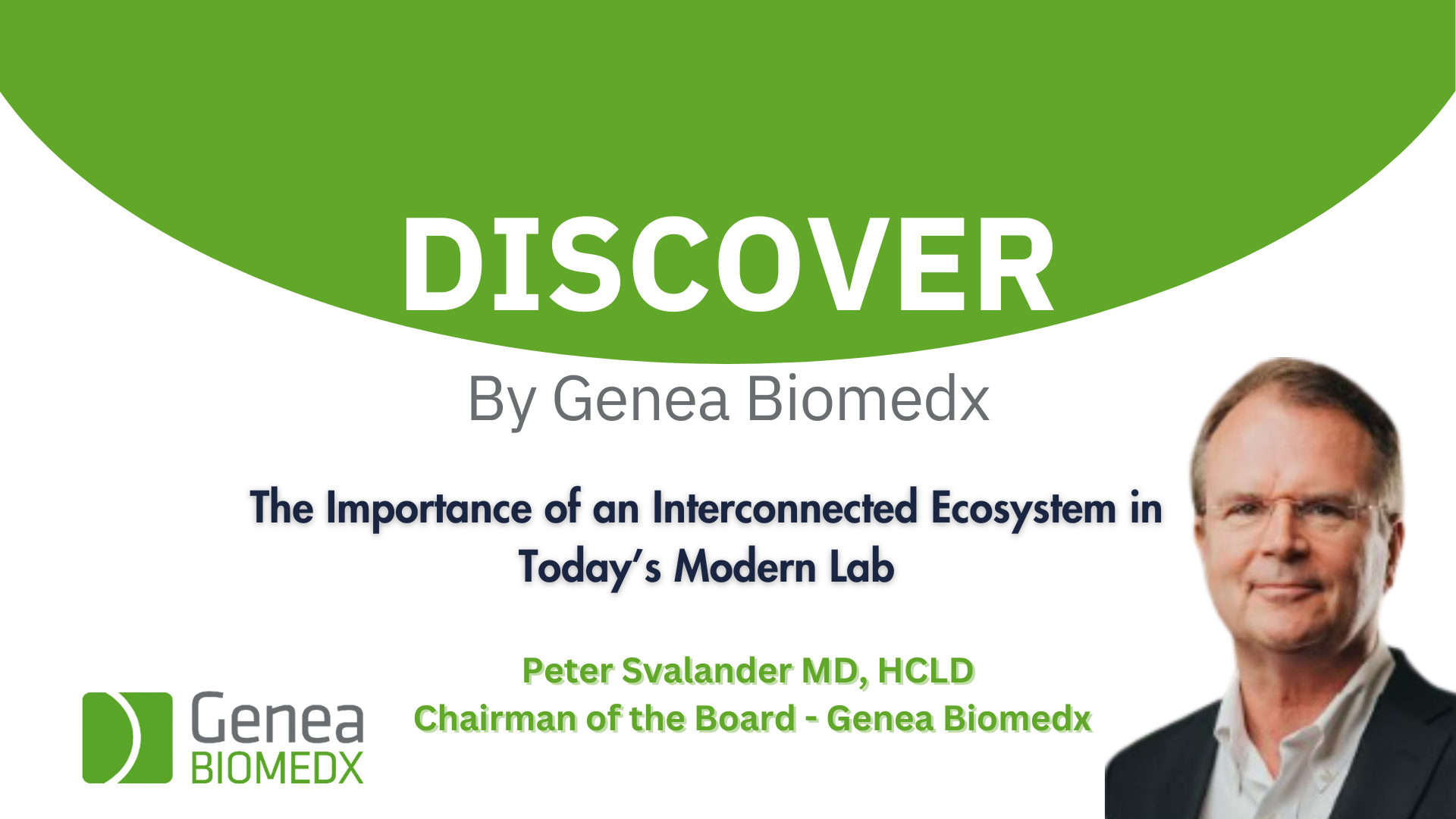 DISCOVER

By Genea Biomedx

The Importance of an Interconnected Ecosystem in Today's Modern Lab

Peter Svalander MD, HCLD
Chairman of the Board - Genea Biomedx

Genea
BIOMEDX